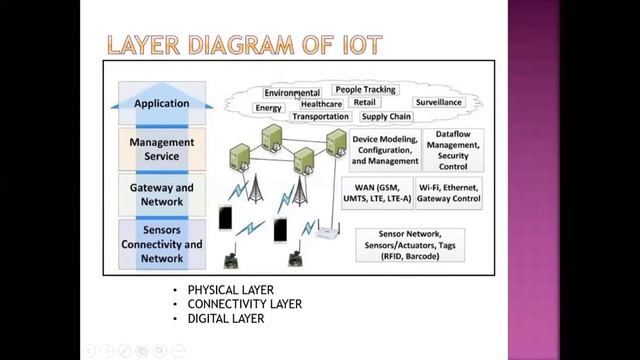 LAYER DIAGRAM OF IOT

Application

Management Service

Gateway and Network

Sensors Connectivity and Network

Environmental

People Tracking

Energy

Healthcare

Retail

Surveillance

Transportation

Supply Chain

Device Modeling, Configuration, and Management

Dataflow Management, Security Control

WAN (GSM, UMTS, LTE, LTE-A)

Wi-Fi, Ethernet, Gateway Control

Sensor Network, Sensors/Actuators, Tags (RFID, Barcode)

• PHYSICAL LAYER
• CONNECTIVITY LAYER
• DIGITAL LAYER